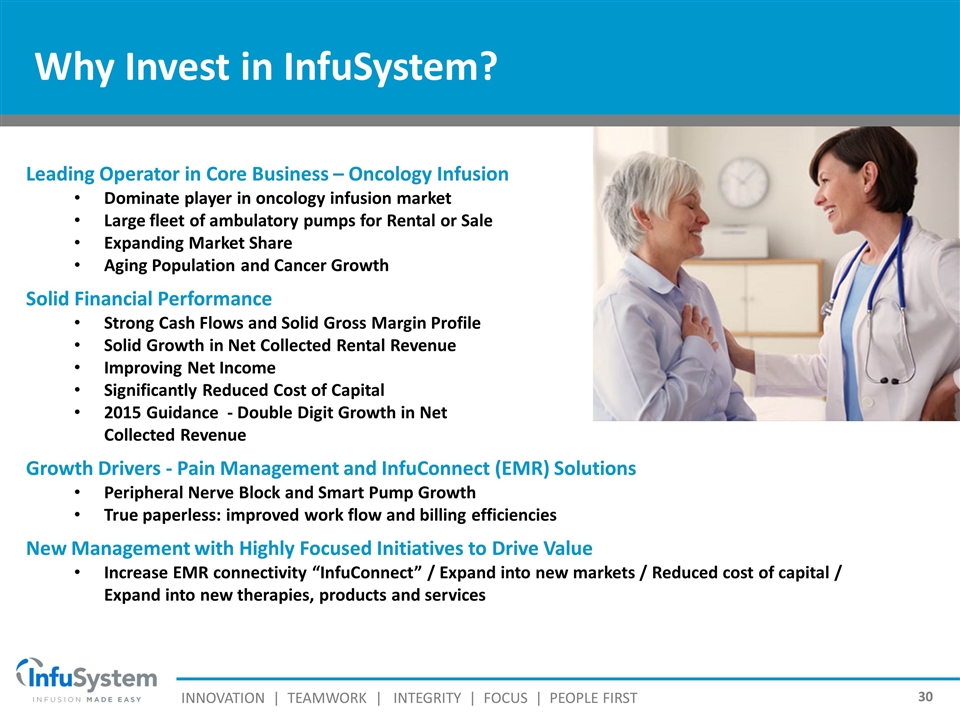 Why Invest in InfuSystem?

Leading Operator in Core Business – Oncology Infusion
• Dominate player in oncology infusion market
• Large fleet of ambulatory pumps for Rental or Sale
• Expanding Market Share
• Aging Population and Cancer Growth

Solid Financial Performance
• Strong Cash Flows and Solid Gross Margin Profile
• Solid Growth in Net Collected Rental Revenue
• Improving Net Income
• Significantly Reduced Cost of Capital
• 2015 Guidance - Double Digit Growth in Net Collected Revenue

Growth Drivers - Pain Management and InfuConnect (EMR) Solutions
• Peripheral Nerve Block and Smart Pump Growth
• True paperless: improved work flow and billing efficiencies

New Management with Highly Focused Initiatives to Drive Value
• Increase EMR connectivity "InfuConnect" / Expand into new markets / Reduced cost of capital / Expand into new therapies, products and services

InfuSystem
INFUSION MADE EASY

INNOVATION | TEAMWORK | INTEGRITY | FOCUS | PEOPLE FIRST

30